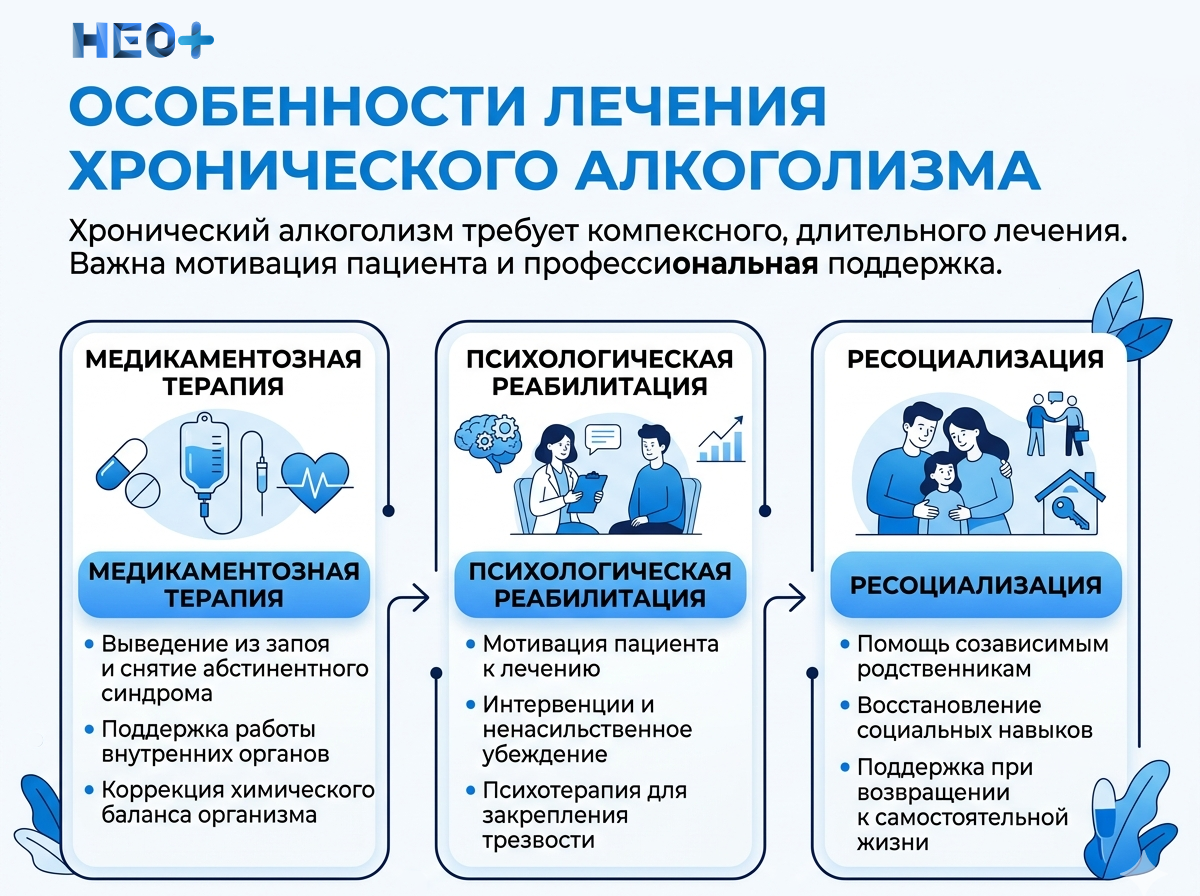 НЕО+

ОСОБЕННОСТИ ЛЕЧЕНИЯ ХРОНИЧЕСКОГО АЛКОГОЛИЗМА

Хронический алкоголизм требует компексного, длительного лечения. Важна мотивация пациента и профессиональная поддержка.

МЕДИКАМЕНТОЗНАЯ ТЕРАПИЯ

МЕДИКАМЕНТОЗНАЯ ТЕРАПИЯ

• Выведение из запоя и снятие абстинентного синдрома
• Поддержка работы внутренних органов
• Коррекция химического баланса организма

ПСИХОЛОГИЧЕСКАЯ РЕАБИЛИТАЦИЯ

ПСИХОЛОГИЧЕСКАЯ РЕАБИЛИТАЦИЯ

• Мотивация пациента к лечению
• Интервенции и ненасильственное убеждение
• Психотерапия для закрепления трезвости

РЕСОЦИАЛИЗАЦИЯ

РЕСОЦИАЛИЗАЦИЯ

• Помощь созависимым родственникам
• Восстановление социальных навыков
• Поддержка при возвращении к самостоятельной жизни